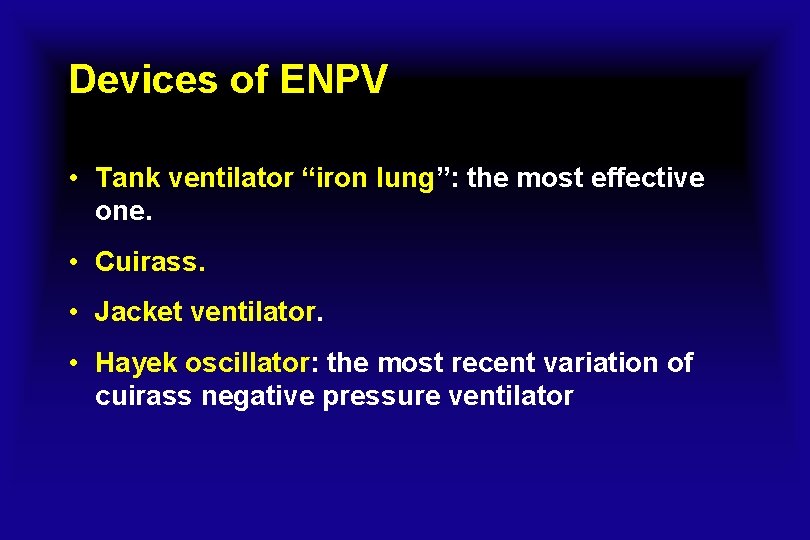 Devices of ENPV

• Tank ventilator “iron lung”: the most effective one.

• Cuirass.

• Jacket ventilator.

• Hayek oscillator: the most recent variation of cuirass negative pressure ventilator